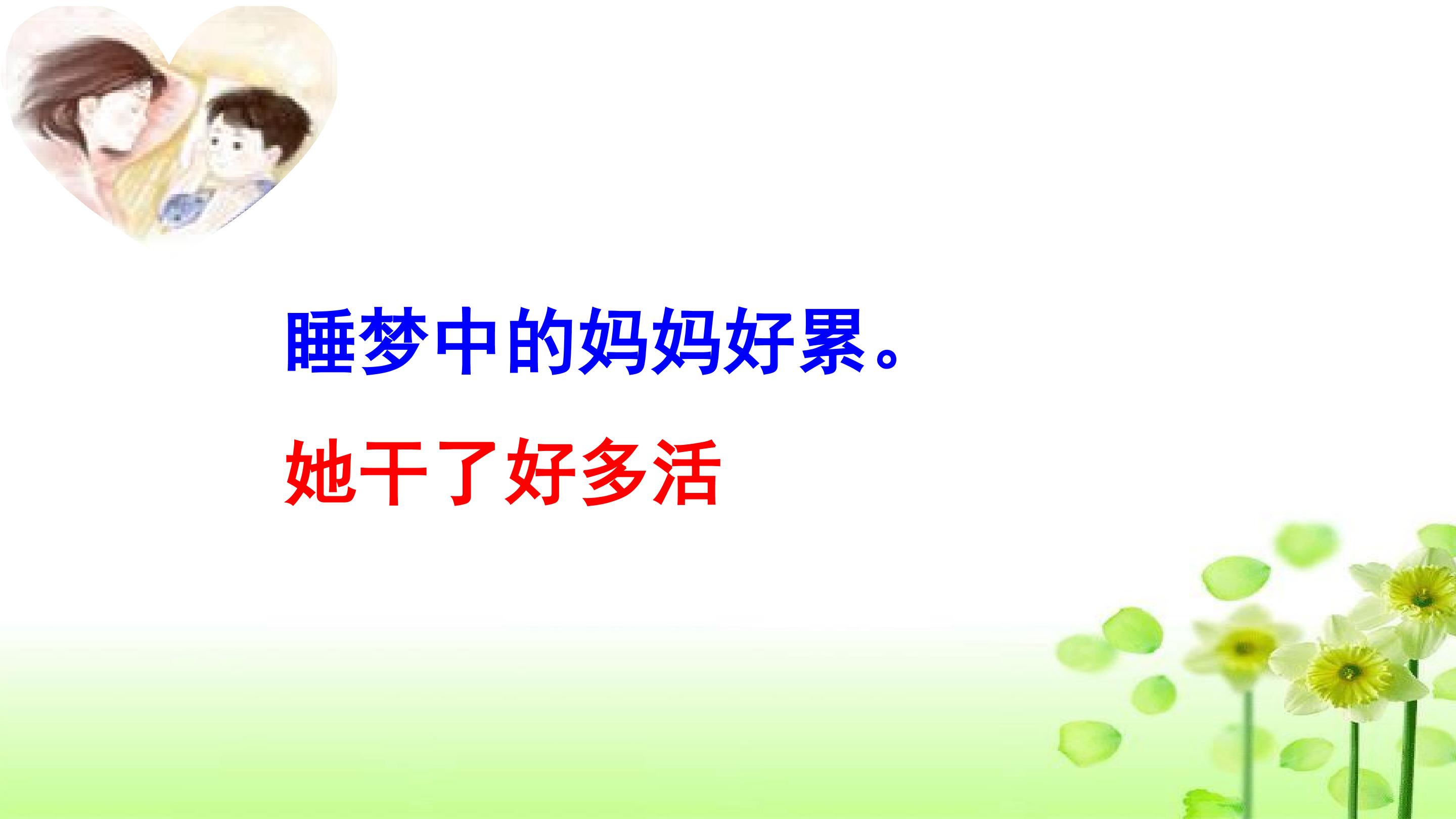 睡梦中的妈妈好累。

她干了好多活